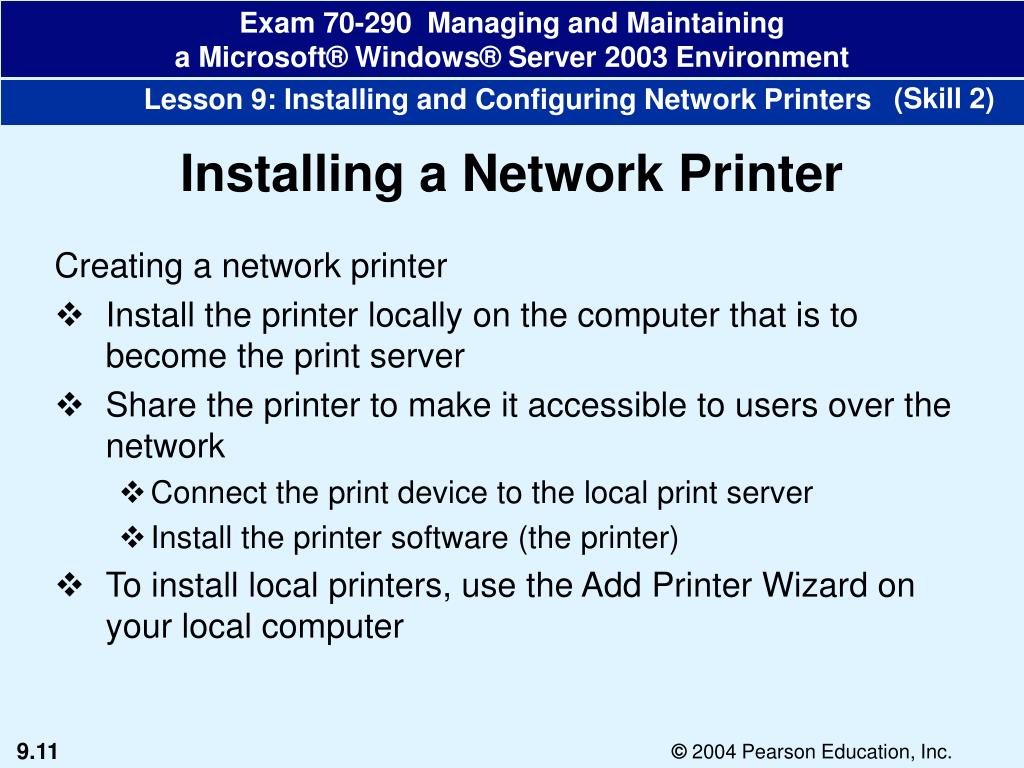 Exam 70-290 Managing and Maintaining a Microsoft® Windows® Server 2003 Environment

Lesson 9: Installing and Configuring Network Printers (Skill 2)

Installing a Network Printer

Creating a network printer

❖ Install the printer locally on the computer that is to become the print server

❖ Share the printer to make it accessible to users over the network

❖ Connect the print device to the local print server

❖ Install the printer software (the printer)

❖ To install local printers, use the Add Printer Wizard on your local computer

9.11

© 2004 Pearson Education, Inc.